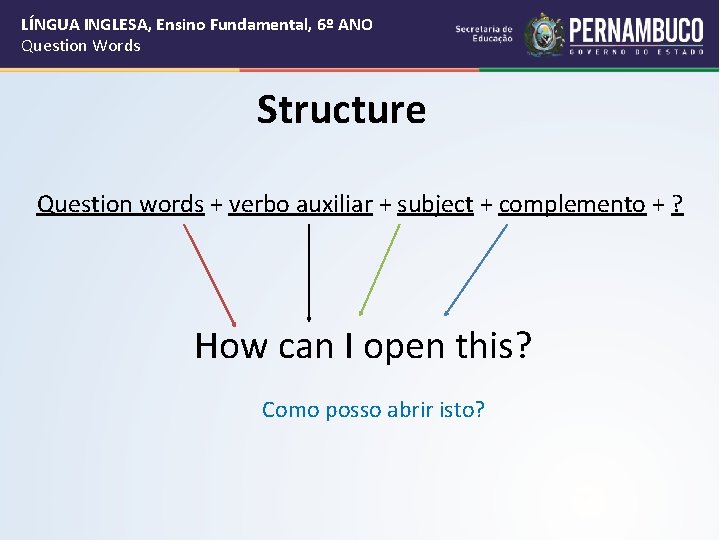 LÍNGUA INGLESA, Ensino Fundamental, 6º ANO
Question Words

Secretaria de Educação

PERNAMBUCO
GOVERNO DO ESTADO

Structure

Question words + verbo auxiliar + subject + complemento + ?

How can I open this?

Como posso abrir isto?